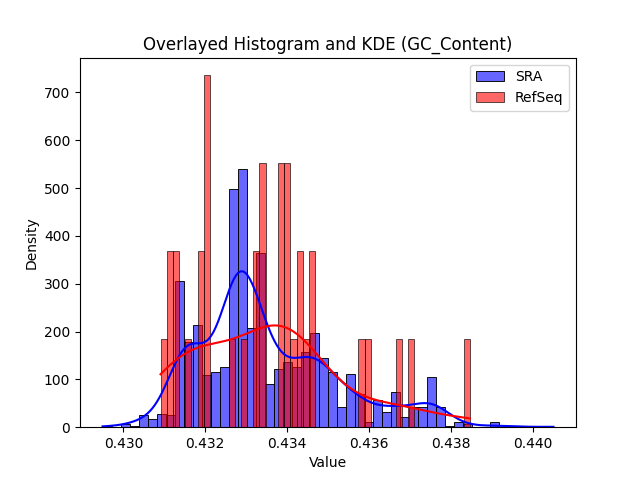 Overlayed Histogram and KDE (GC_Content)

SRA
RefSeq

Density

700
600
500
400
300
200
100
0

0.430
0.432
0.434
0.436
0.438
0.440

Value